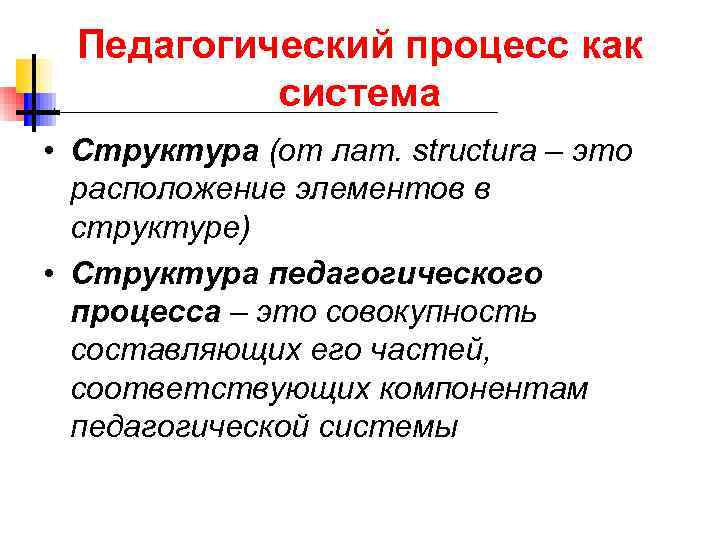 Педагогический процесс как система

• Структура (от лат. structura – это расположение элементов в структуре)

• Структура педагогического процесса – это совокупность составляющих его частей, соответствующих компонентам педагогической системы